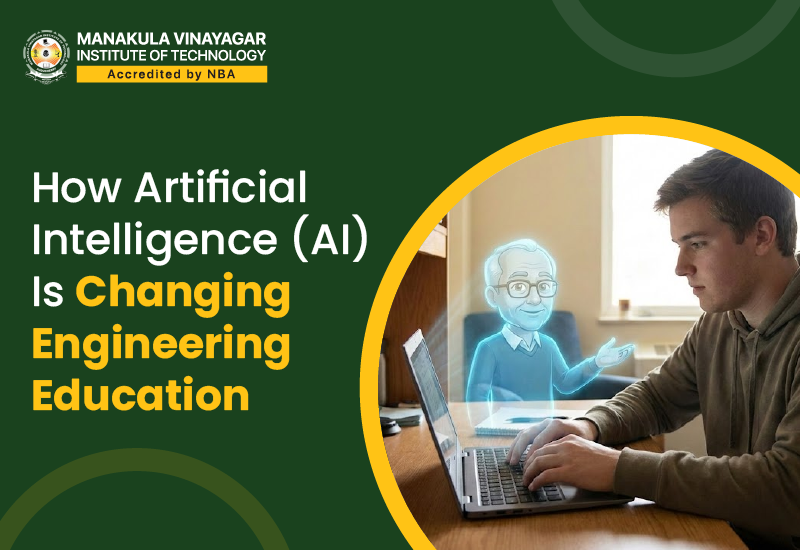 MANAKULA VINAYAGAR
INSTITUTE OF TECHNOLOGY
Accredited by NBA

How Artificial Intelligence (AI) Is Changing Engineering Education